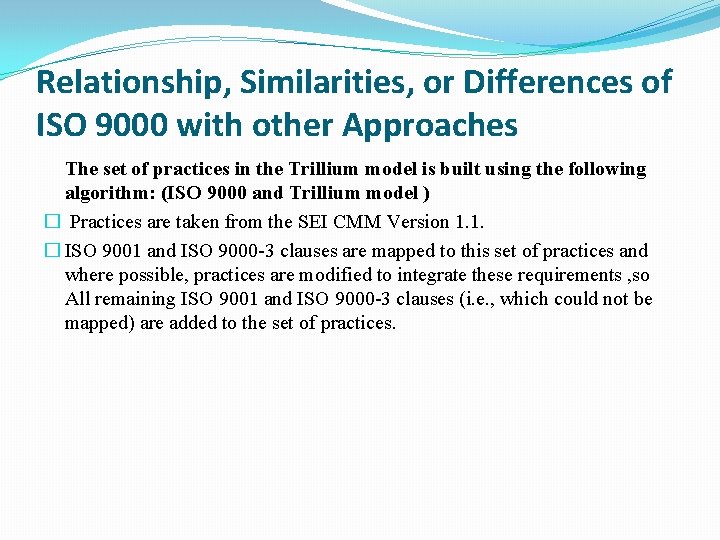 Relationship, Similarities, or Differences of ISO 9000 with other Approaches

The set of practices in the Trillium model is built using the following algorithm: (ISO 9000 and Trillium model )

□ Practices are taken from the SEI CMM Version 1.1.

□ ISO 9001 and ISO 9000-3 clauses are mapped to this set of practices and where possible, practices are modified to integrate these requirements ,so All remaining ISO 9001 and ISO 9000-3 clauses (i.e., which could not be mapped) are added to the set of practices.